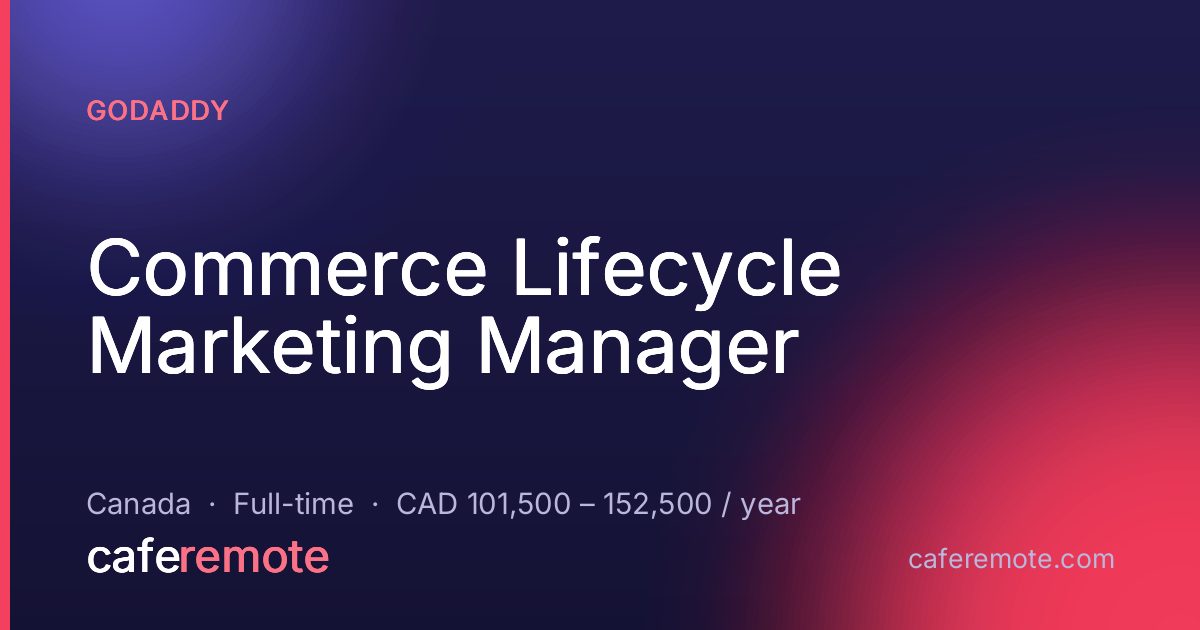 GODADDY

Commerce Lifecycle Marketing Manager

Canada · Full-time · CAD 101,500 – 152,500 / year

caferemote

caferemote.com